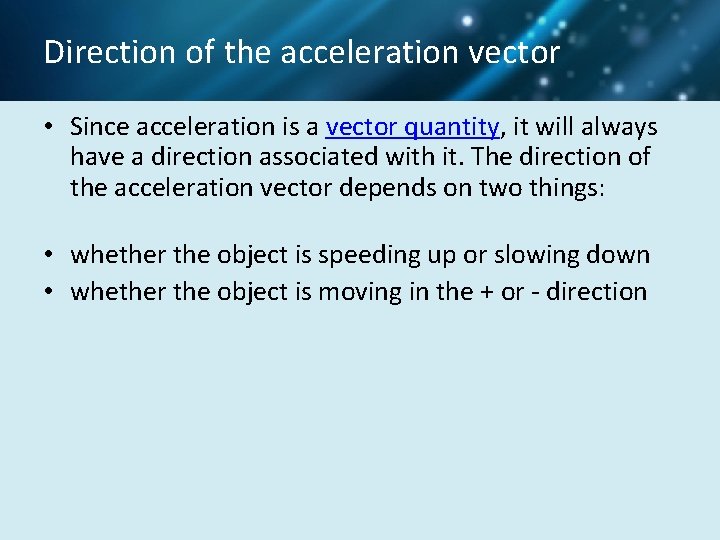 Direction of the acceleration vector

• Since acceleration is a vector quantity, it will always have a direction associated with it. The direction of the acceleration vector depends on two things:

• whether the object is speeding up or slowing down
• whether the object is moving in the + or - direction